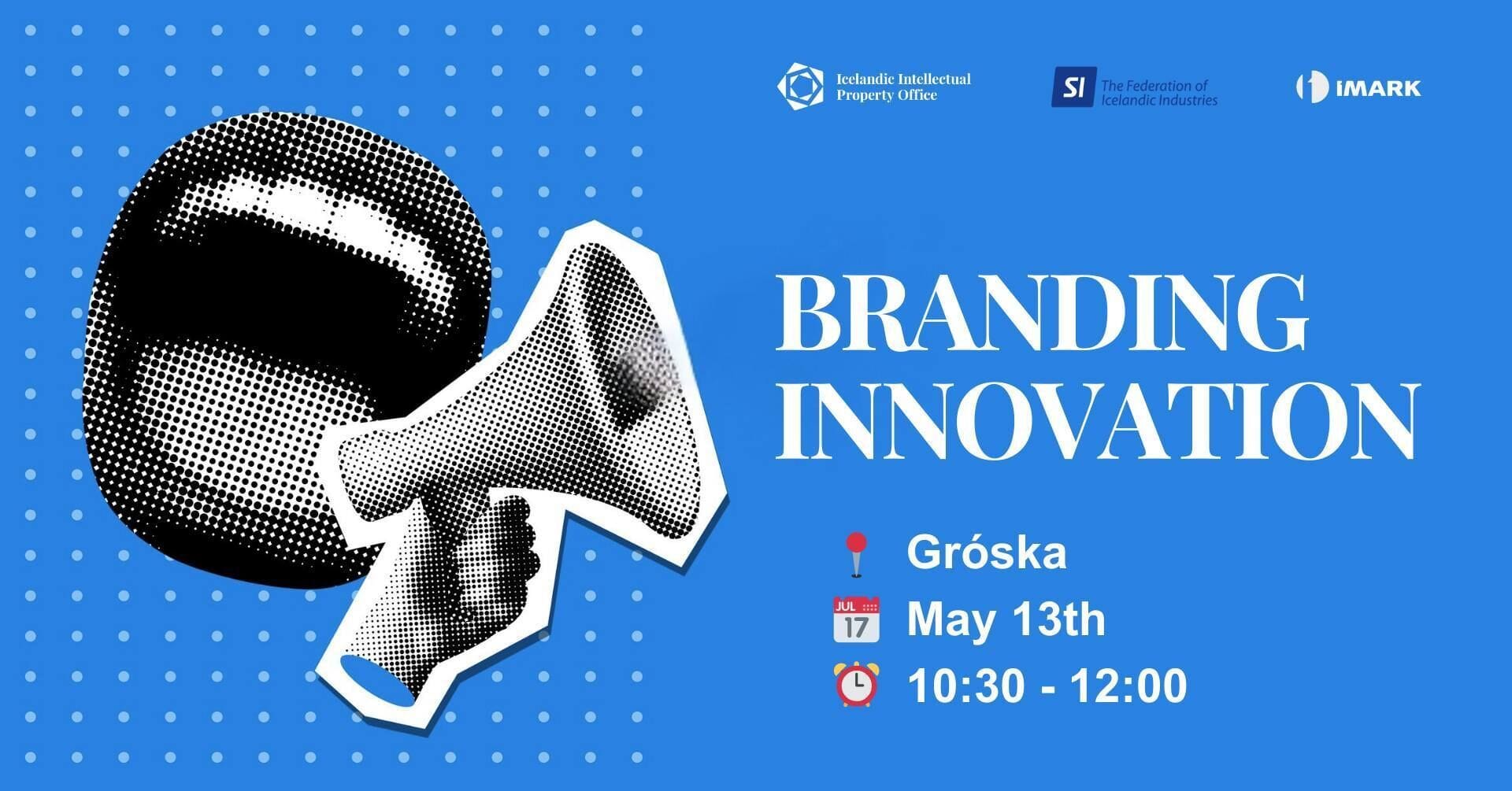 Icelandic Intellectual Property Office

SI The Federation of Icelandic Industries

ÍMARK

BRANDING INNOVATION

Gróska

JUL 17 May 13th

10:30 - 12:00